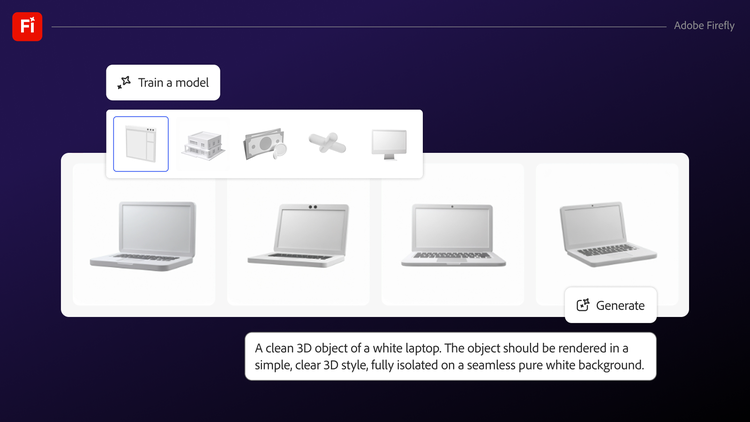 Fi

Adobe Firefly

Train a model

Generate

A clean 3D object of a white laptop. The object should be rendered in a simple, clear 3D style, fully isolated on a seamless pure white background.